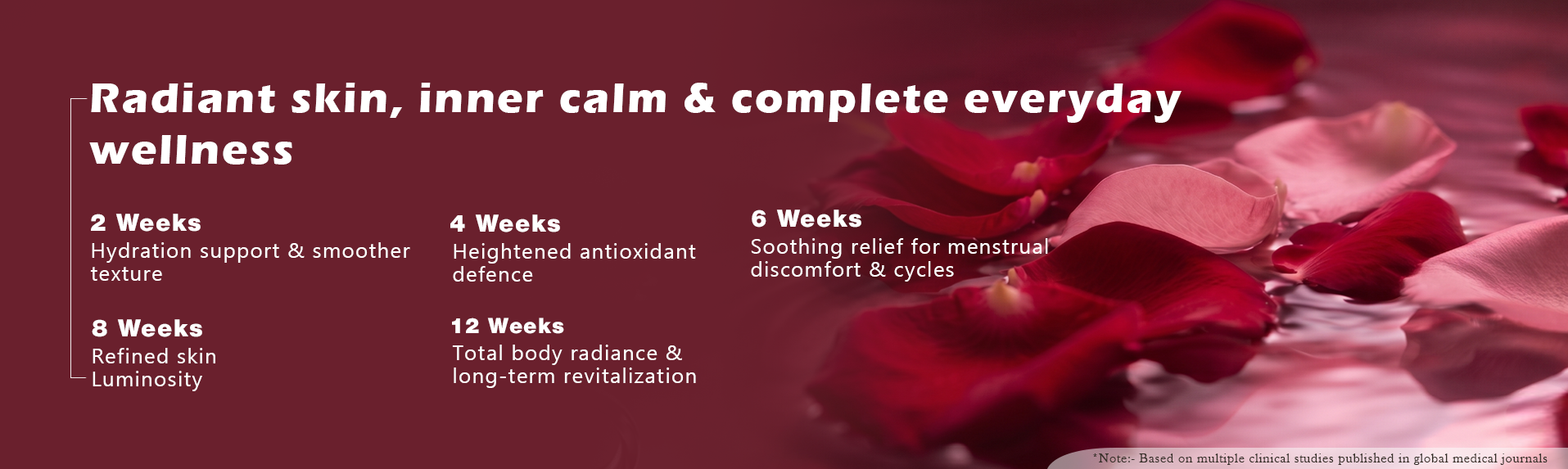 Radiant skin, inner calm & complete everyday wellness

2 Weeks
Hydration support & smoother texture

4 Weeks
Heightened antioxidant defence

6 Weeks
Soothing relief for menstrual discomfort & cycles

8 Weeks
Refined skin
Luminosity

12 Weeks
Total body radiance & long-term revitalization

*Note:- Based on multiple clinical studies published in global medical journals